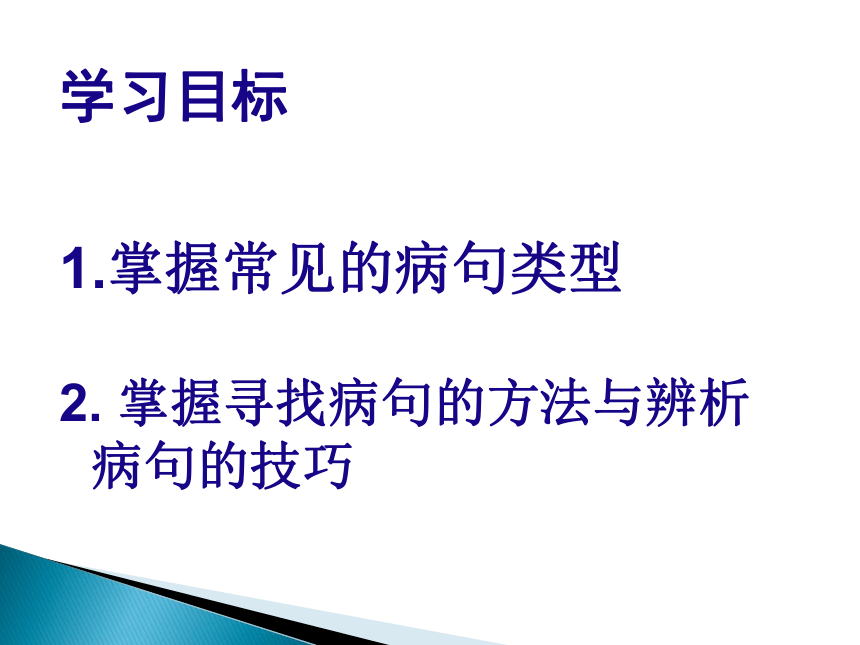 学习目标

1.掌握常见的病句类型

2. 掌握寻找病句的方法与辨析病句的技巧